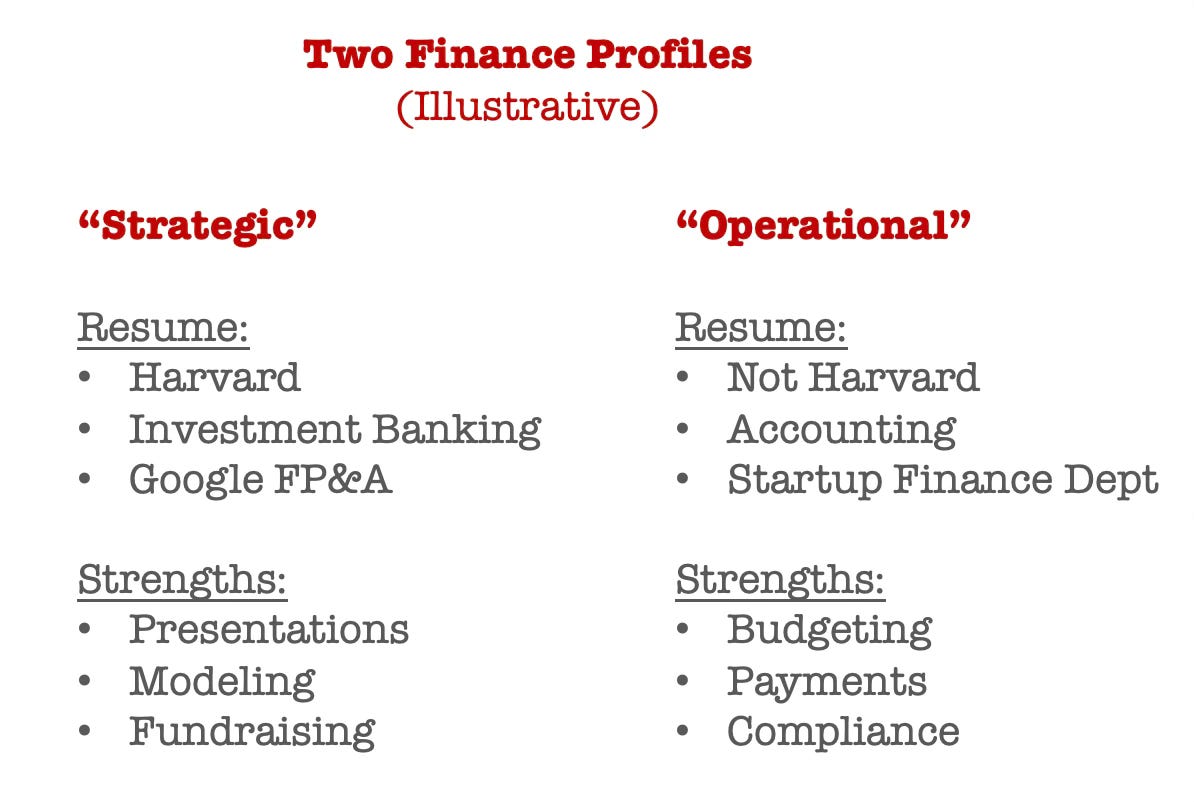 Two Finance Profiles
(Illustrative)

“Strategic”

Resume:
• Harvard
• Investment Banking
• Google FP&A

Strengths:
• Presentations
• Modeling
• Fundraising

“Operational”

Resume:
• Not Harvard
• Accounting
• Startup Finance Dept

Strengths:
• Budgeting
• Payments
• Compliance